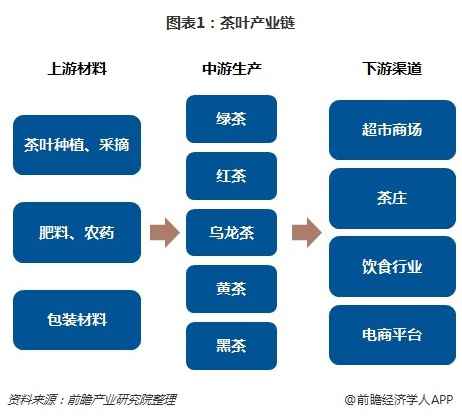 图表1：茶叶产业链

上游材料

茶叶种植、采摘

肥料、农药

包装材料

中游生产

绿茶

红茶

乌龙茶

黄茶

黑茶

下游渠道

超市商场

茶庄

饮食行业

电商平台

资料来源：前瞻产业研究院整理

@前瞻经济学人APP